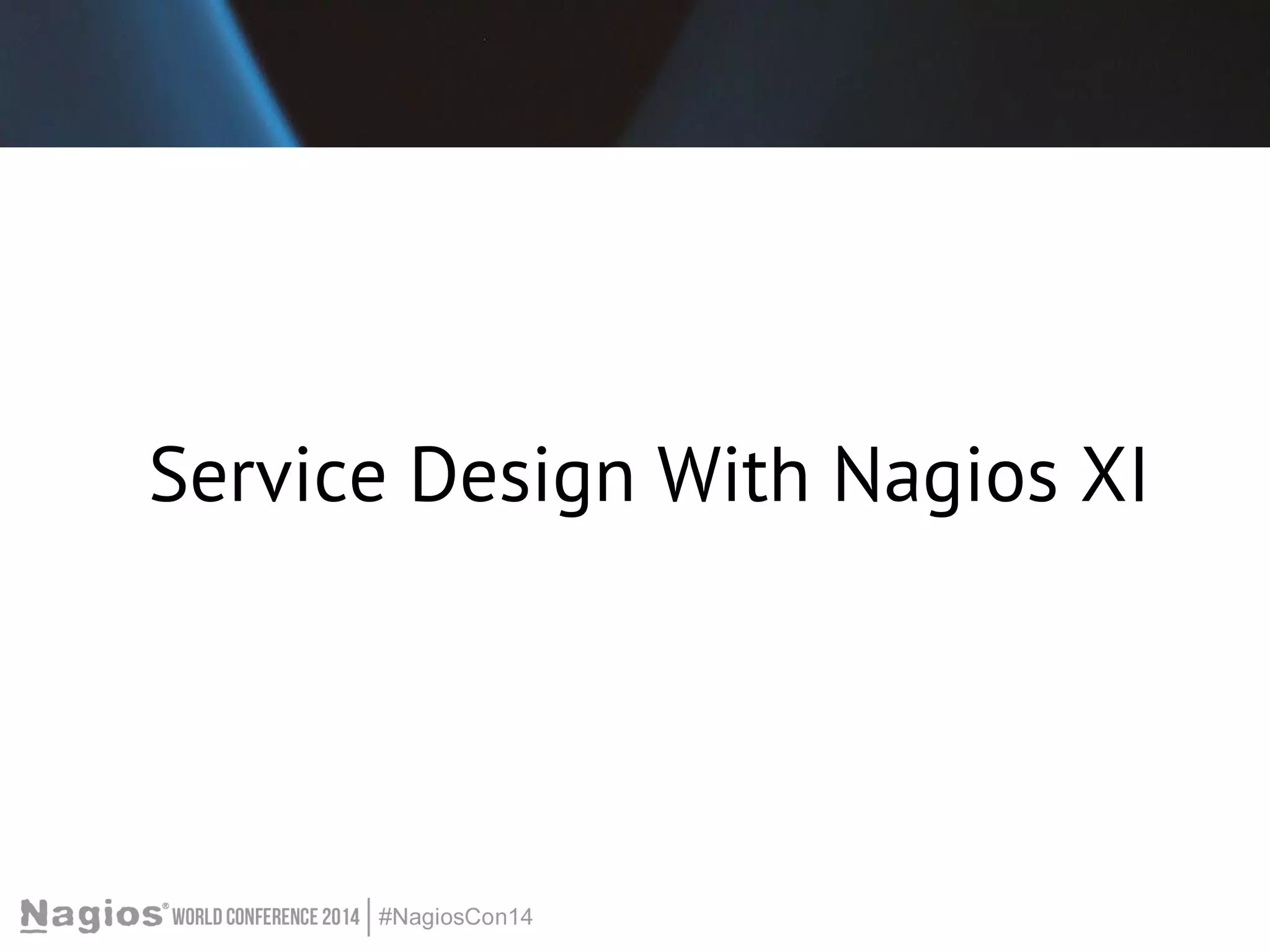 Service Design With Nagios XI

Nagios® WORLD CONFERENCE 2014 | #NagiosCon14